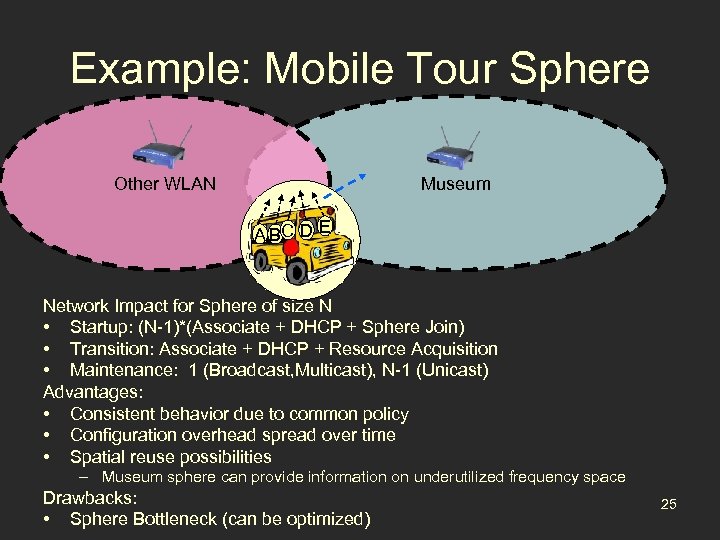 Example: Mobile Tour Sphere

Other WLAN

Museum

A B C D E

Network Impact for Sphere of size N
• Startup: (N-1)*(Associate + DHCP + Sphere Join)
• Transition: Associate + DHCP + Resource Acquisition
• Maintenance: 1 (Broadcast,Multicast), N-1 (Unicast)

Advantages:
• Consistent behavior due to common policy
• Configuration overhead spread over time
• Spatial reuse possibilities
– Museum sphere can provide information on underutilized frequency space

Drawbacks:
• Sphere Bottleneck (can be optimized)

25